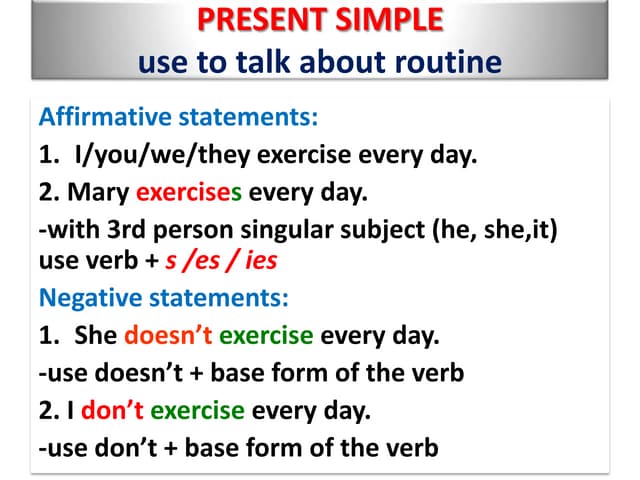 PRESENT SIMPLE
use to talk about routine

Affirmative statements:
1. I/you/we/they exercise every day.
2. Mary exercises every day.
-with 3rd person singular subject (he, she,it) use verb + s /es / ies

Negative statements:
1. She doesn't exercise every day.
-use doesn't + base form of the verb
2. I don't exercise every day.
-use don't + base form of the verb